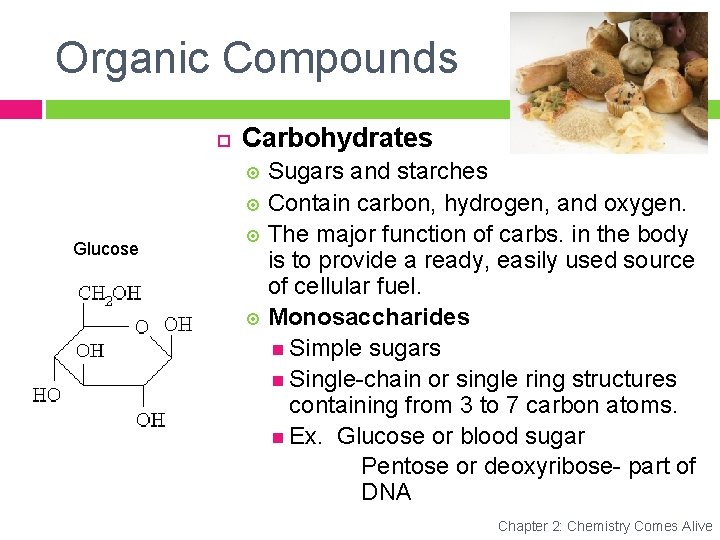 Organic Compounds

Carbohydrates

Sugars and starches

Contain carbon, hydrogen, and oxygen.

The major function of carbs. in the body is to provide a ready, easily used source of cellular fuel.

Monosaccharides

Simple sugars

Single-chain or single ring structures containing from 3 to 7 carbon atoms.

Ex. Glucose or blood sugar

Pentose or deoxyribose- part of DNA

Glucose

$CH_2OH$

O

OH

OH

HO

OH

Chapter 2: Chemistry Comes Alive